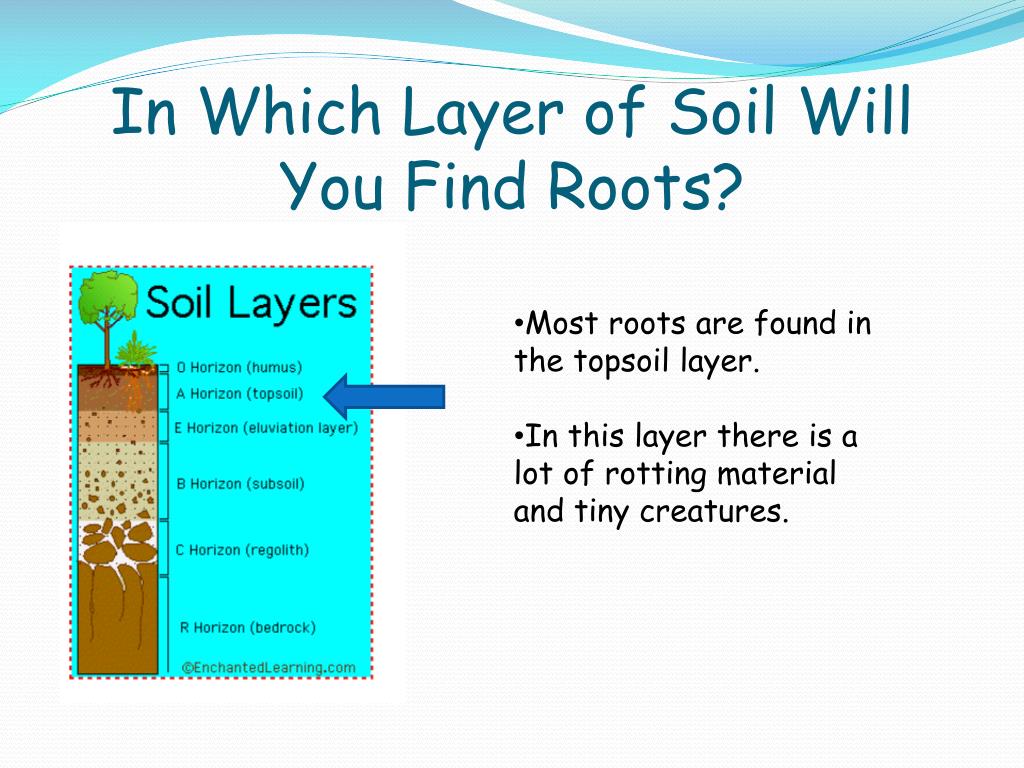 In Which Layer of Soil Will You Find Roots?

Soil Layers

O Horizon (humus)
A Horizon (topsoil)
E Horizon (eluviation layer)
B Horizon (subsoil)
C Horizon (regolith)
R Horizon (bedrock)
©EnchantedLearning.com

•Most roots are found in the topsoil layer.

•In this layer there is a lot of rotting material and tiny creatures.